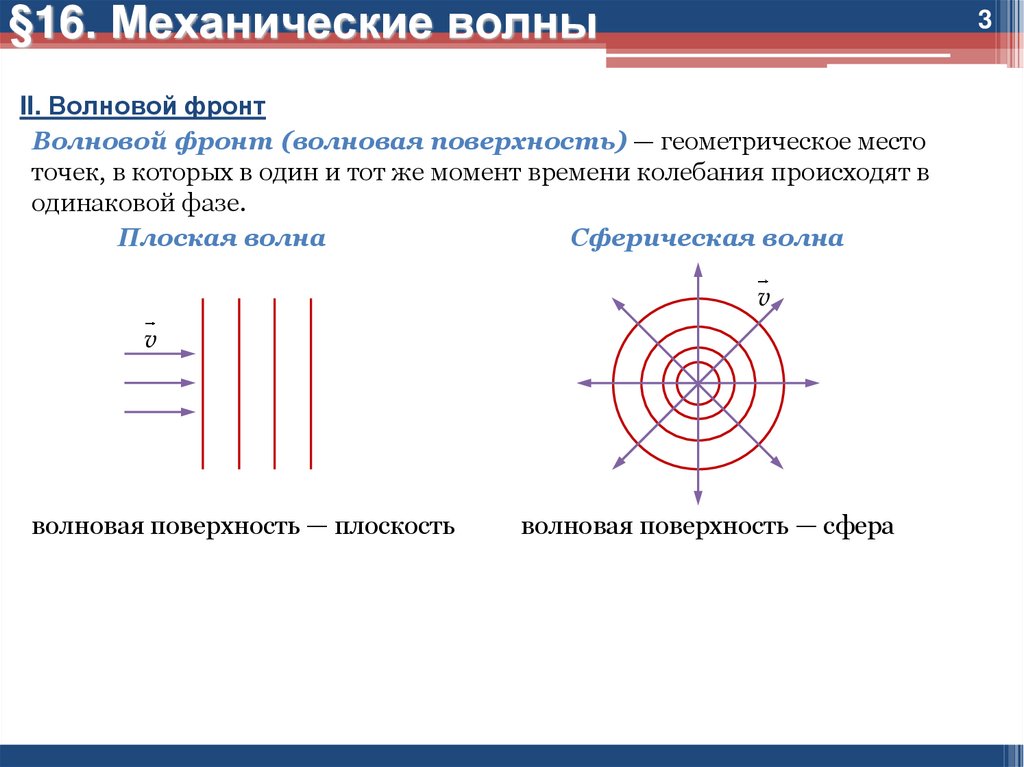 §16. Механические волны

3

II. Волновой фронт

Волновой фронт (волновая поверхность) — геометрическое место точек, в которых в один и тот же момент времени колебания происходят в одинаковой фазе.

Плоская волна

$\vec{v}$

волновая поверхность — плоскость

Сферическая волна

$\vec{v}$

волновая поверхность — сфера